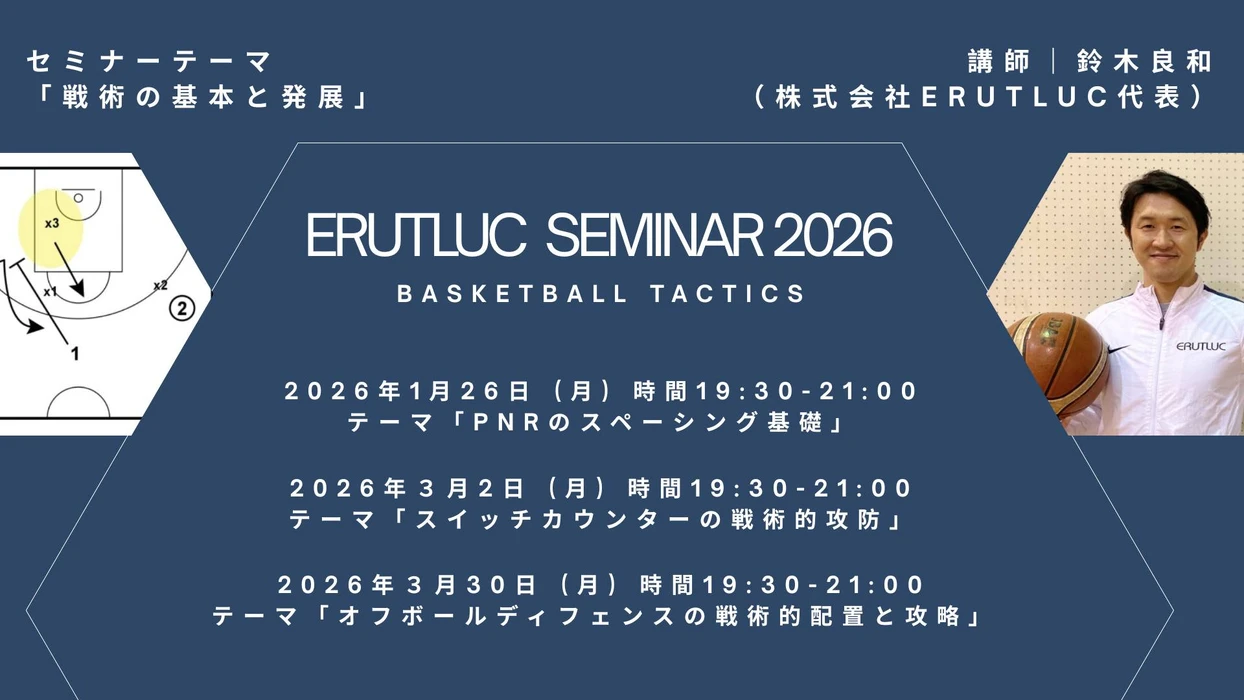 セミナーテーマ
「戦術の基本と発展」

講師｜鈴木良和
（株式会社ERUTLUC代表）

x3
x1
x2
2
1

ERUTLUC SEMINAR 2026
BASKETBALL TACTICS

ERUTLUC

2026年1月26日（月）時間19:30-21:00
テーマ「PNRのスペーシング基礎」

2026年3月2日（月）時間19:30-21:00
テーマ「スイッチカウンターの戦術的攻防」

2026年3月30日（月）時間19:30-21:00
テーマ「オフボールディフェンスの戦術的配置と攻略」